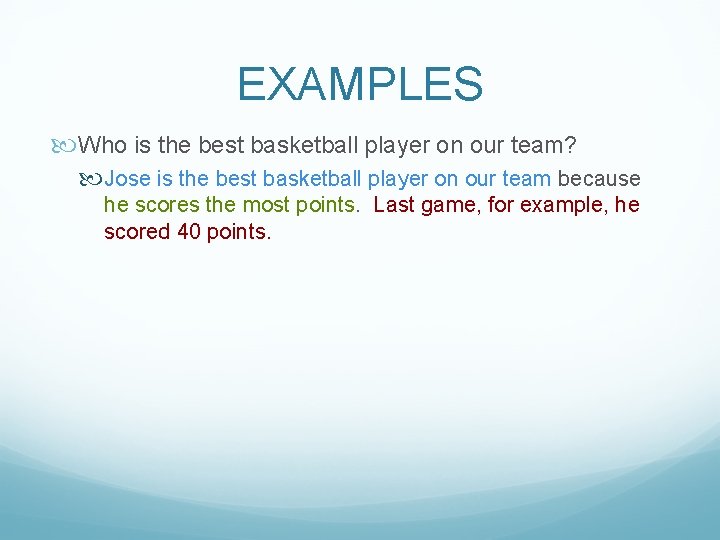 EXAMPLES

Who is the best basketball player on our team?

Jose is the best basketball player on our team because he scores the most points. Last game, for example, he scored 40 points.